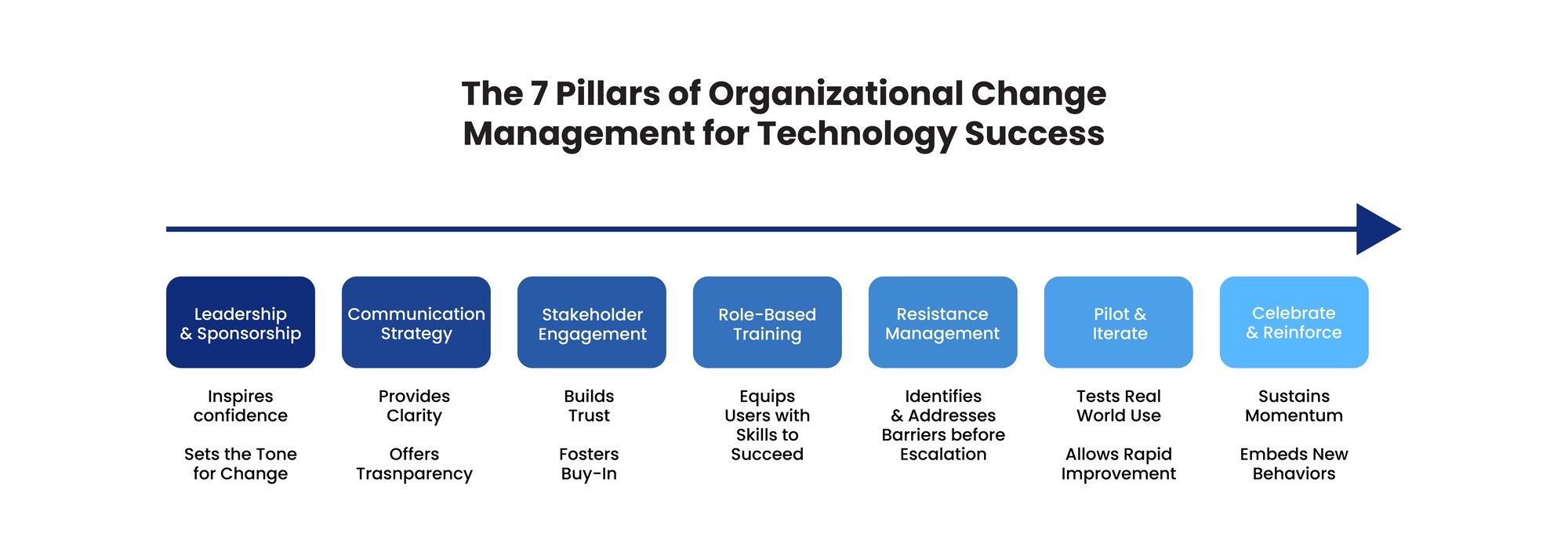 The 7 Pillars of Organizational Change Management for Technology Success

Leadership & Sponsorship

Inspires confidence

Sets the Tone for Change

Communication Strategy

Provides Clarity

Offers Trasnparency

Stakeholder Engagement

Builds Trust

Fosters Buy-In

Role-Based Training

Equips Users with Skills to Succeed

Resistance Management

Identifies & Addresses Barriers before Escalation

Pilot & Iterate

Tests Real World Use

Allows Rapid Improvement

Celebrate & Reinforce

Sustains Momentum

Embeds New Behaviors